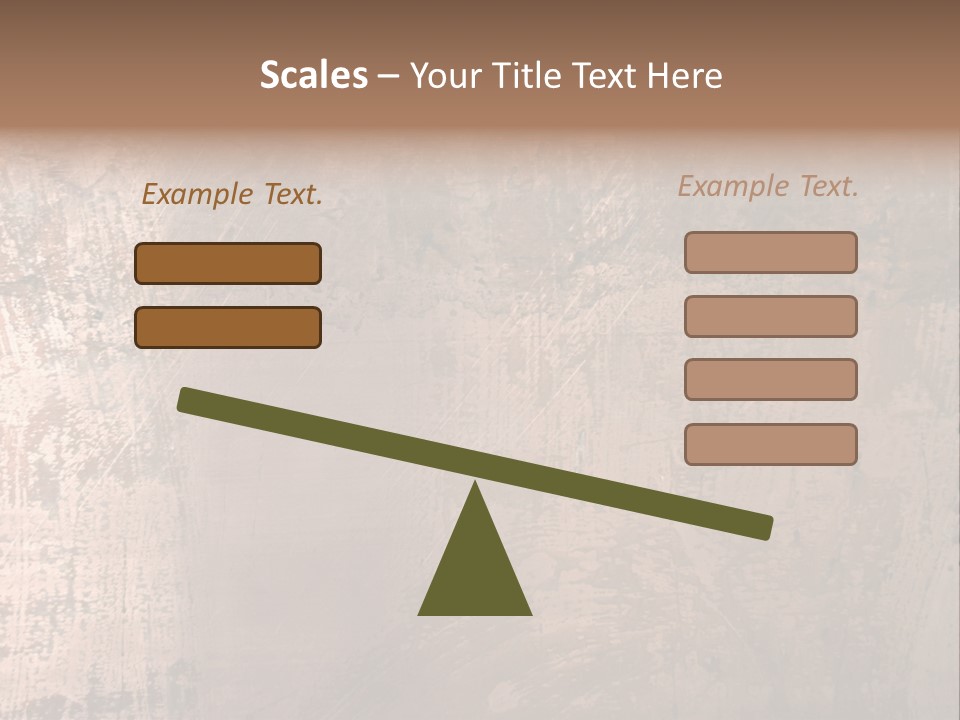 Scales – Your Title Text Here

Example Text.

Example Text.